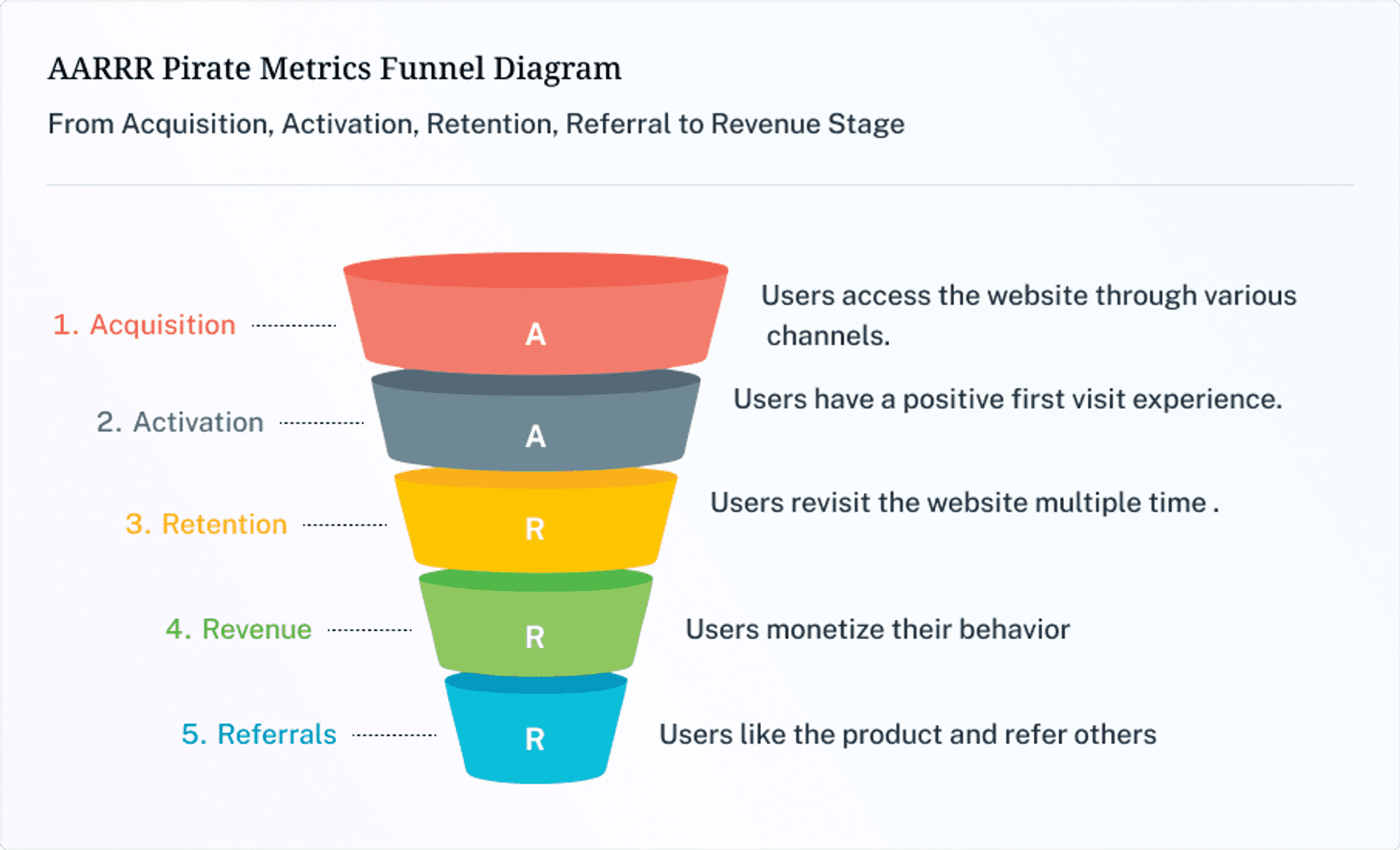 AARRR Pirate Metrics Funnel Diagram

From Acquisition, Activation, Retention, Referral to Revenue Stage

1. Acquisition
A
Users access the website through various channels.

2. Activation
A
Users have a positive first visit experience.

3. Retention
R
Users revisit the website multiple time .

4. Revenue
R
Users monetize their behavior

5. Referrals
R
Users like the product and refer others